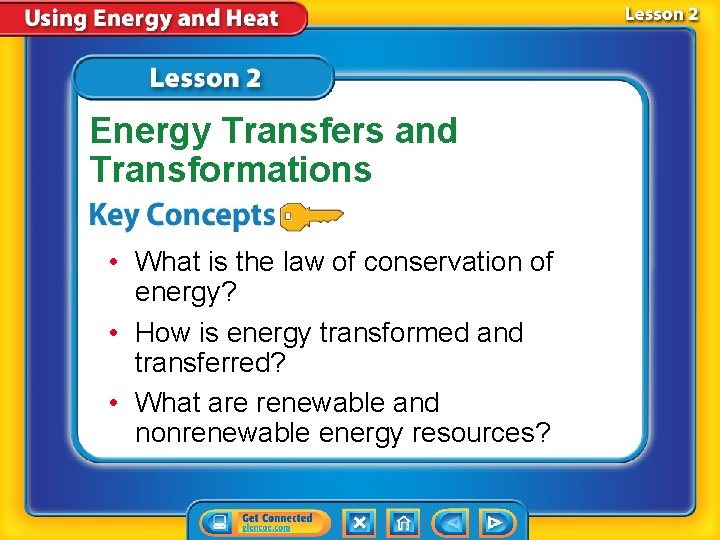 Using Energy and Heat

Lesson 2

Lesson 2

Energy Transfers and Transformations

Key Concepts

• What is the law of conservation of energy?

• How is energy transformed and transferred?

• What are renewable and nonrenewable energy resources?

Get Connected
glencoe.com